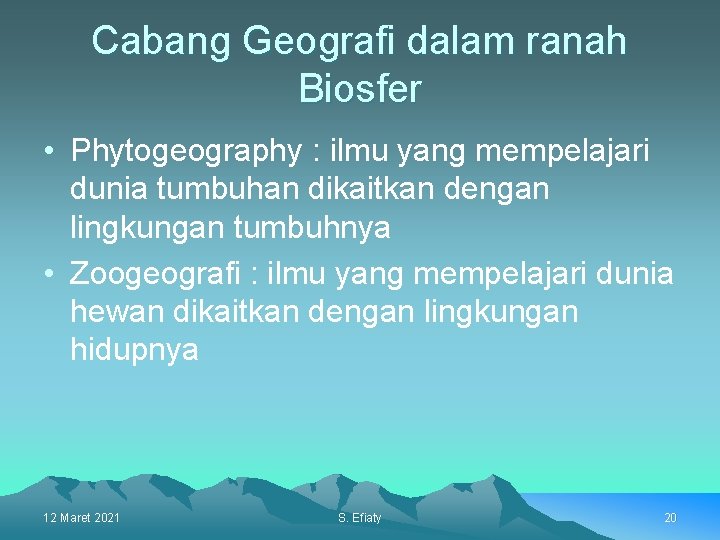 Cabang Geografi dalam ranah Biosfer

• Phytogeography : ilmu yang mempelajari dunia tumbuhan dikaitkan dengan lingkungan tumbuhnya
• Zoogeografi : ilmu yang mempelajari dunia hewan dikaitkan dengan lingkungan hidupnya

12 Maret 2021 S. Efiaty 20